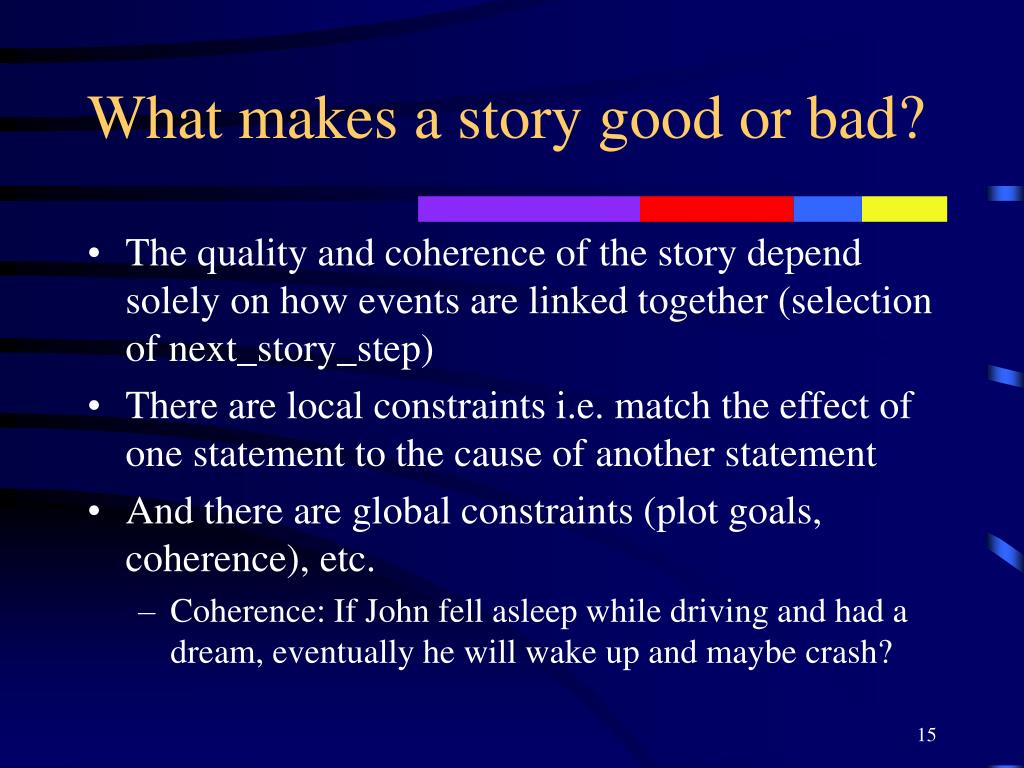 What makes a story good or bad?

• The quality and coherence of the story depend solely on how events are linked together (selection of next_story_step)
• There are local constraints i.e. match the effect of one statement to the cause of another statement
• And there are global constraints (plot goals, coherence), etc.
– Coherence: If John fell asleep while driving and had a dream, eventually he will wake up and maybe crash?

15